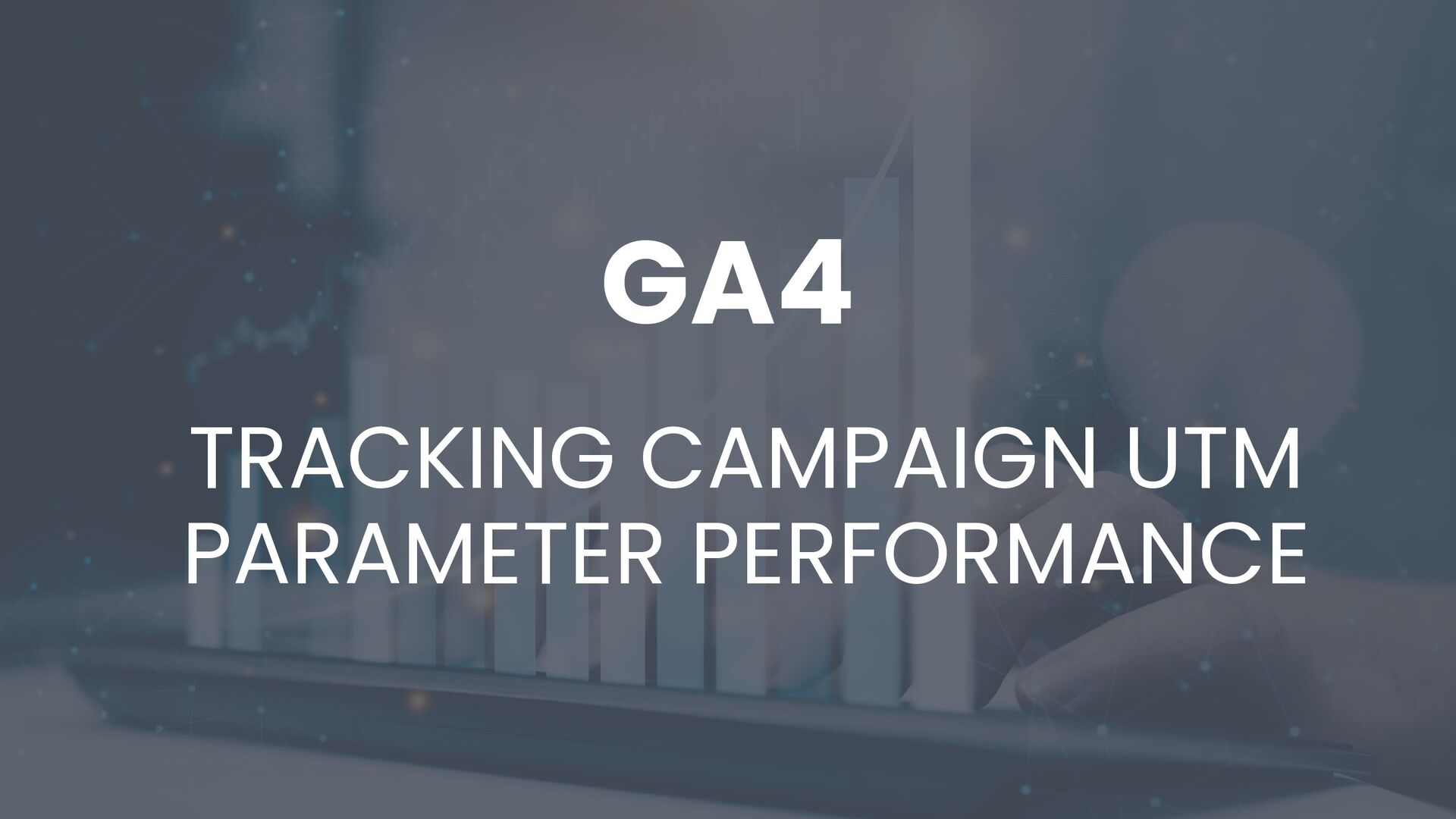 GA4

TRACKING CAMPAIGN UTM PARAMETER PERFORMANCE